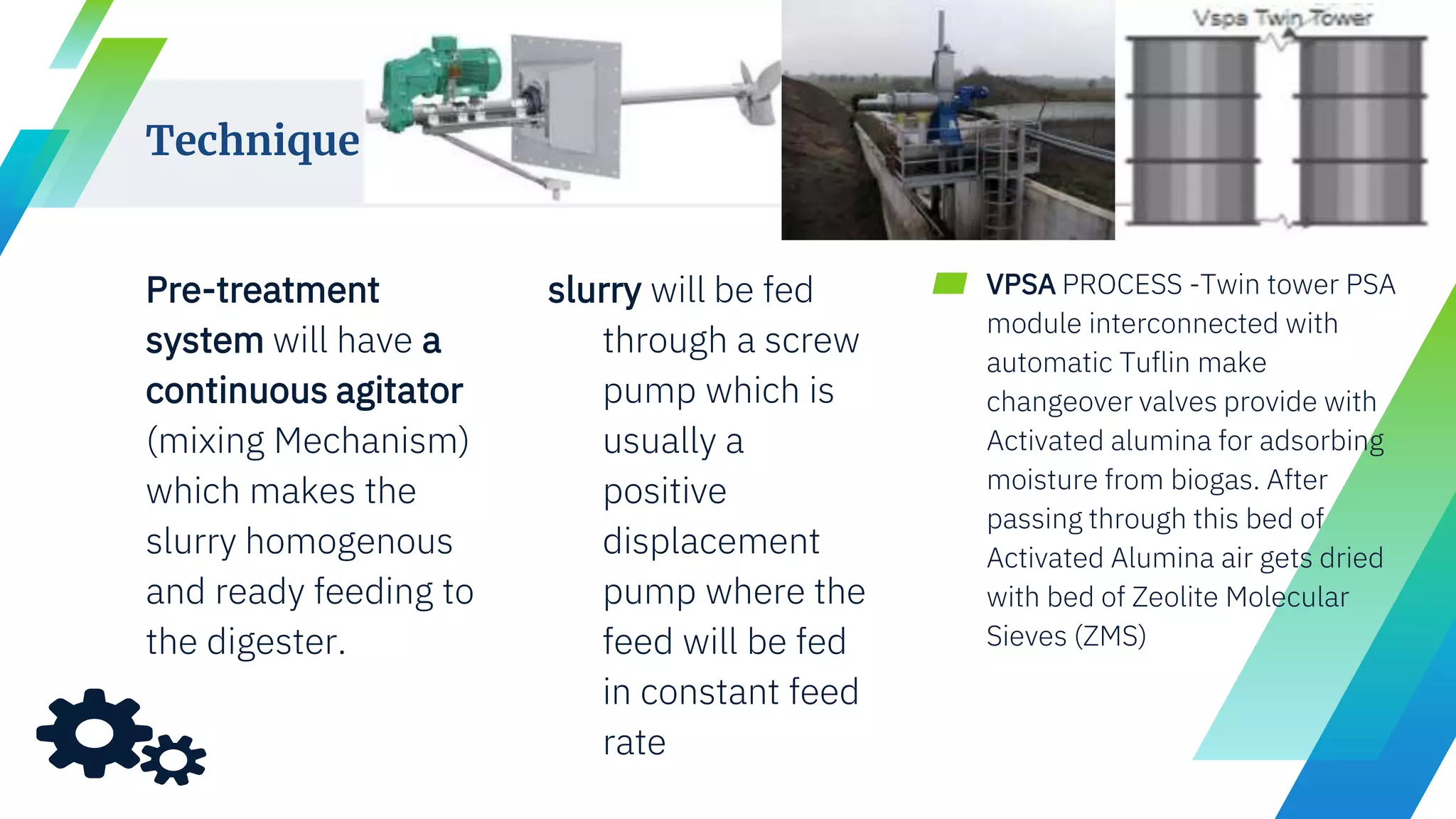 Technique

Vspa Twin Tower

Pre-treatment system will have a continuous agitator (mixing Mechanism) which makes the slurry homogenous and ready feeding to the digester.

slurry will be fed through a screw pump which is usually a positive displacement pump where the feed will be fed in constant feed rate

VPSA PROCESS -Twin tower PSA module interconnected with automatic Tuflin make changeover valves provide with Activated alumina for adsorbing moisture from biogas. After passing through this bed of Activated Alumina air gets dried with bed of Zeolite Molecular Sieves (ZMS)